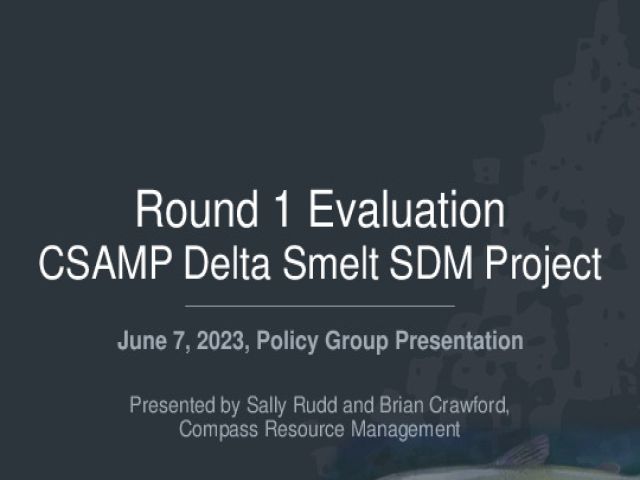 Round 1 Evaluation
CSAMP Delta Smelt SDM Project

June 7, 2023, Policy Group Presentation

Presented by Sally Rudd and Brian Crawford, Compass Resource Management